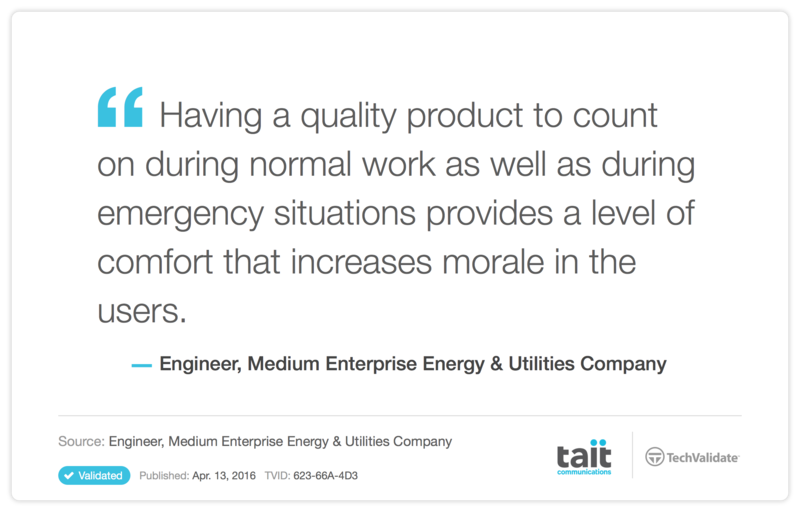 “ Having a quality product to count on during normal work as well as during emergency situations provides a level of comfort that increases morale in the users.

— Engineer, Medium Enterprise Energy & Utilities Company

Source: Engineer, Medium Enterprise Energy & Utilities Company

Validated Published: Apr. 13, 2016 TVID: 623-66A-4D3

tait communications

TechValidate